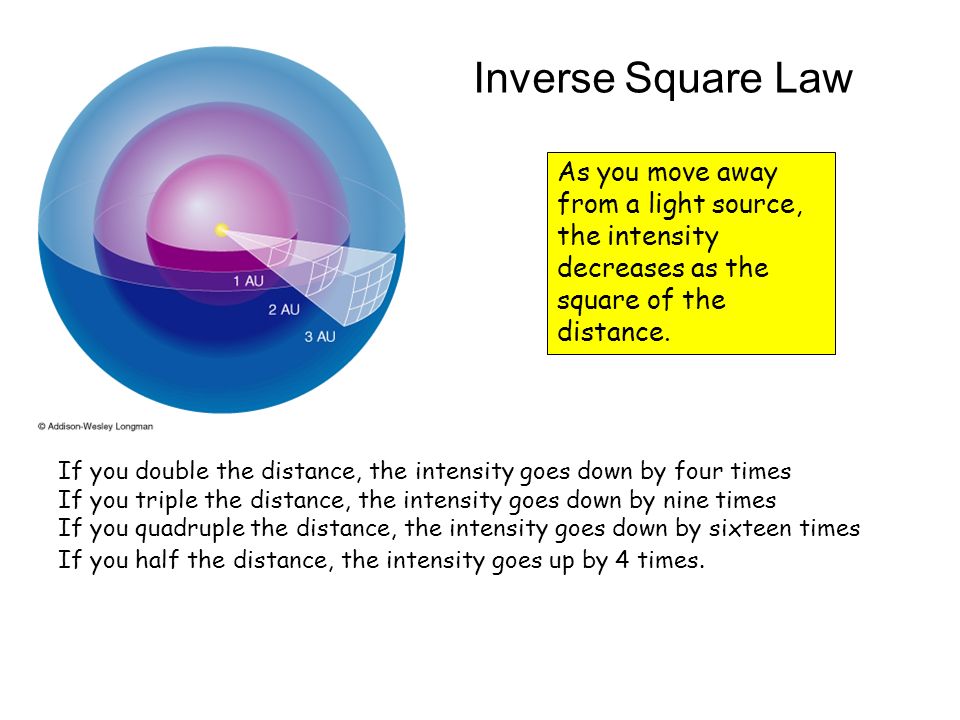 Inverse Square Law

1 AU
2 AU
3 AU

© Addison-Wesley Longman

As you move away from a light source, the intensity decreases as the square of the distance.

If you double the distance, the intensity goes down by four times
If you triple the distance, the intensity goes down by nine times
If you quadruple the distance, the intensity goes down by sixteen times
If you half the distance, the intensity goes up by 4 times.